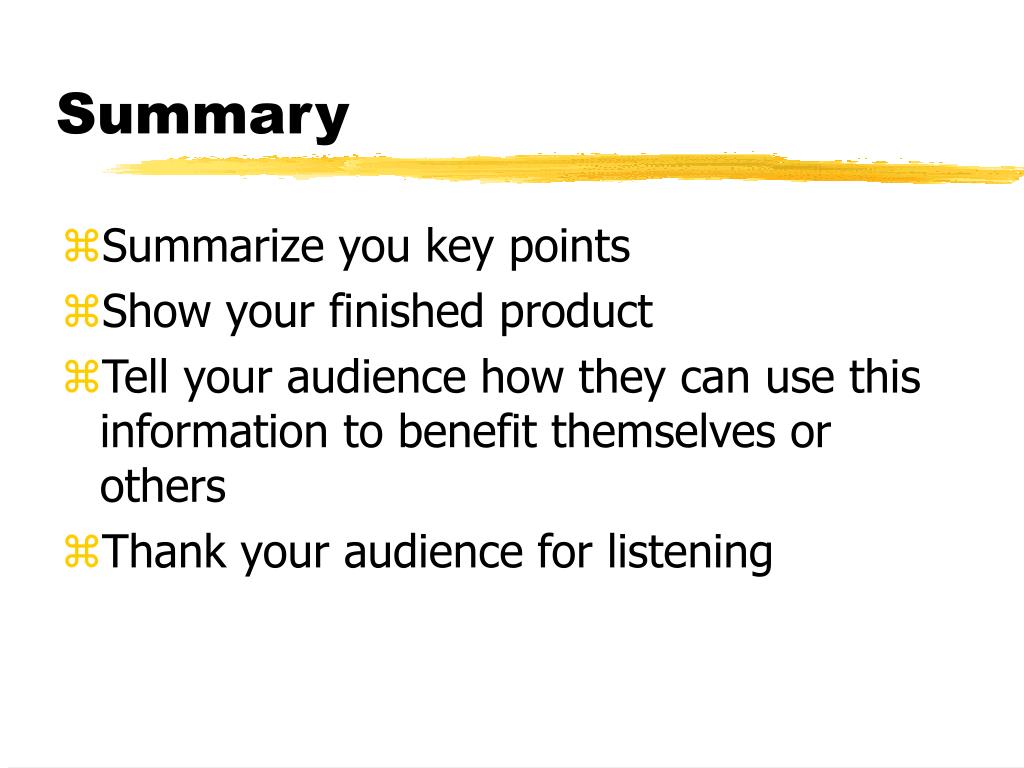 Summary

⌘Summarize you key points
⌘Show your finished product
⌘Tell your audience how they can use this information to benefit themselves or others
⌘Thank your audience for listening